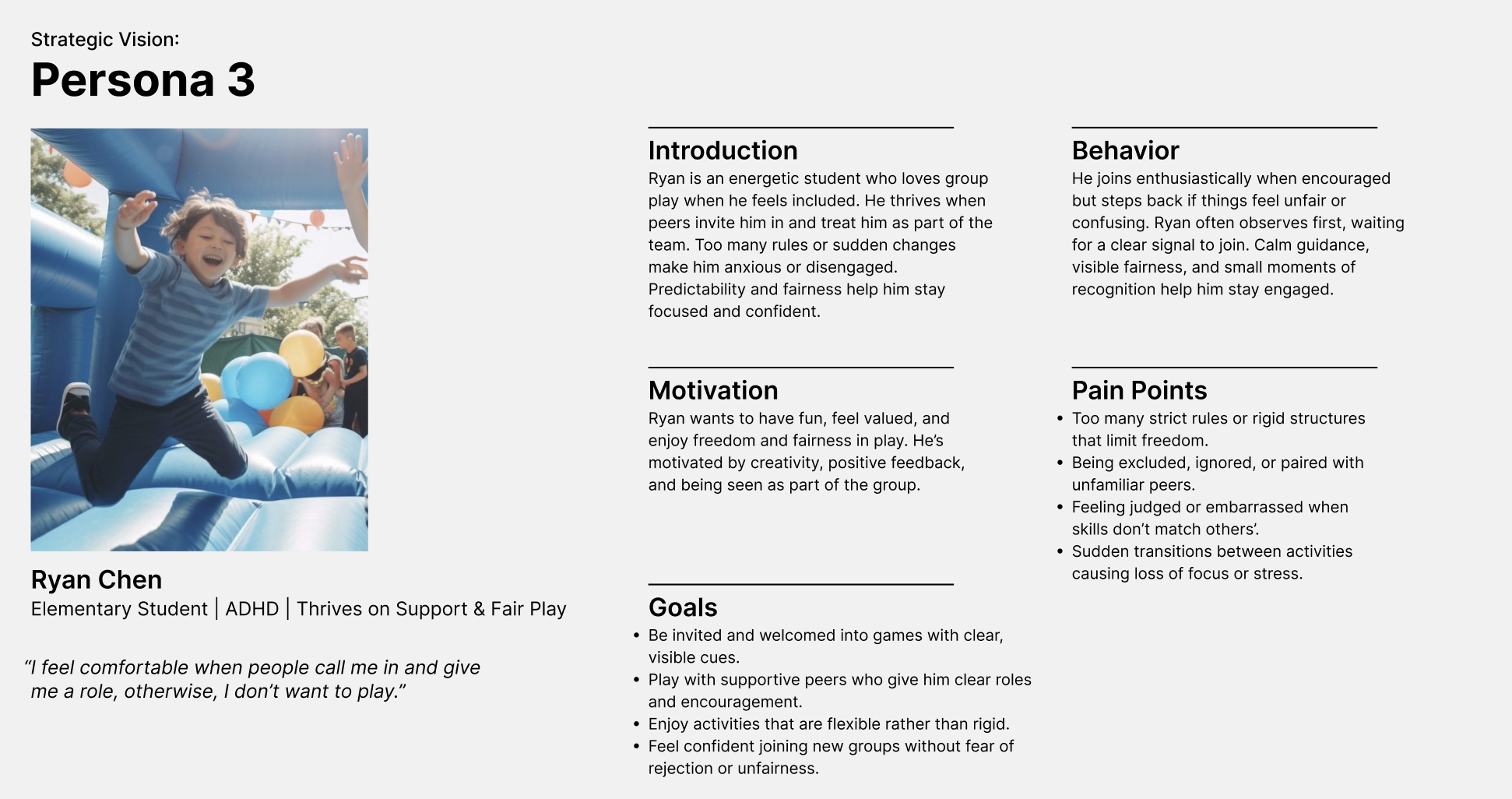 Strategic Vision:
Persona 3

Ryan Chen
Elementary Student | ADHD | Thrives on Support & Fair Play

“I feel comfortable when people call me in and give me a role, otherwise, I don’t want to play.”

Introduction
Ryan is an energetic student who loves group play when he feels included. He thrives when peers invite him in and treat him as part of the team. Too many rules or sudden changes make him anxious or disengaged. Predictability and fairness help him stay focused and confident.

Motivation
Ryan wants to have fun, feel valued, and enjoy freedom and fairness in play. He’s motivated by creativity, positive feedback, and being seen as part of the group.

Goals
• Be invited and welcomed into games with clear, visible cues.
• Play with supportive peers who give him clear roles and encouragement.
• Enjoy activities that are flexible rather than rigid.
• Feel confident joining new groups without fear of rejection or unfairness.

Behavior
He joins enthusiastically when encouraged but steps back if things feel unfair or confusing. Ryan often observes first, waiting for a clear signal to join. Calm guidance, visible fairness, and small moments of recognition help him stay engaged.

Pain Points
• Too many strict rules or rigid structures that limit freedom.
• Being excluded, ignored, or paired with unfamiliar peers.
• Feeling judged or embarrassed when skills don’t match others’.
• Sudden transitions between activities causing loss of focus or stress.